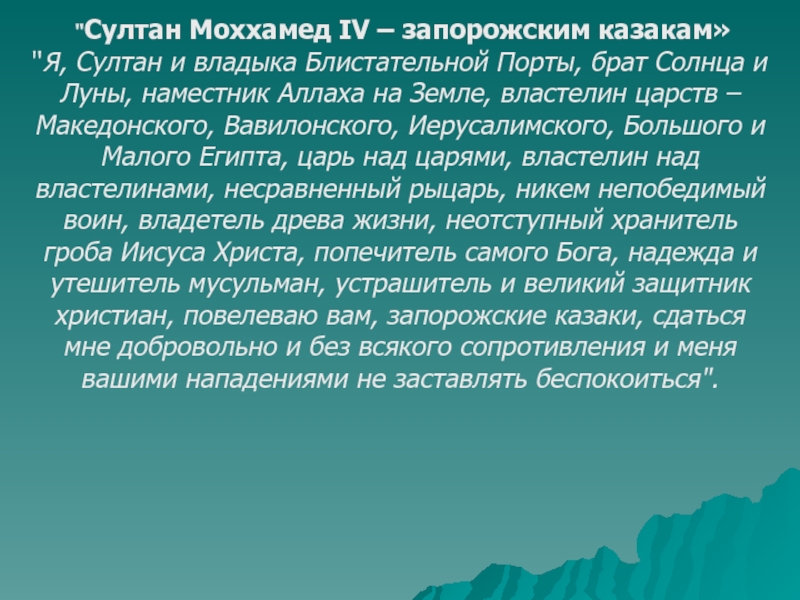 "Султан Моххамед IV – запорожским казакам»
"Я, Султан и владыка Блистательной Порты, брат Солнца и Луны, наместник Аллаха на Земле, властелин царств – Македонского, Вавилонского, Иерусалимского, Большого и Малого Египта, царь над царями, властелин над властелинами, несравненный рыцарь, никем непобедимый воин, владетель древа жизни, неотступный хранитель гроба Иисуса Христа, попечитель самого Бога, надежда и утешитель мусульман, устрашитель и великий защитник христиан, повелеваю вам, запорожские казаки, сдаться мне добровольно и без всякого сопротивления и меня вашими нападениями не заставлять беспокоиться".